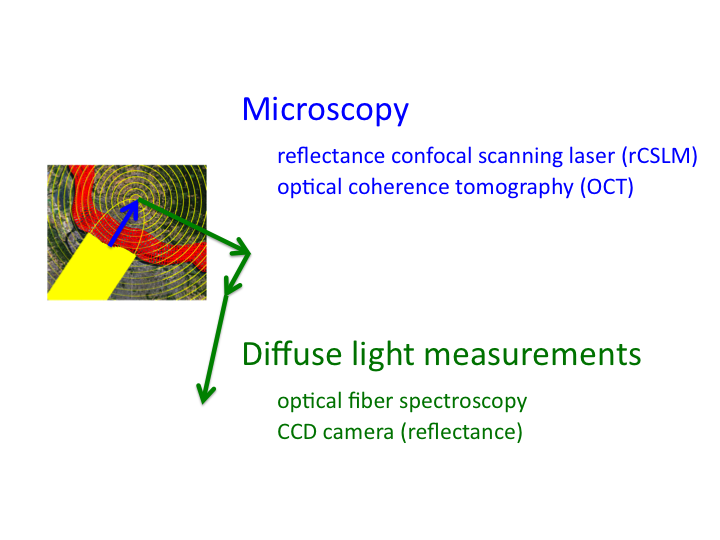 Microscopy

reflectance confocal scanning laser (rCSLM)
optical coherence tomography (OCT)

Diffuse light measurements

optical fiber spectroscopy
CCD camera (reflectance)